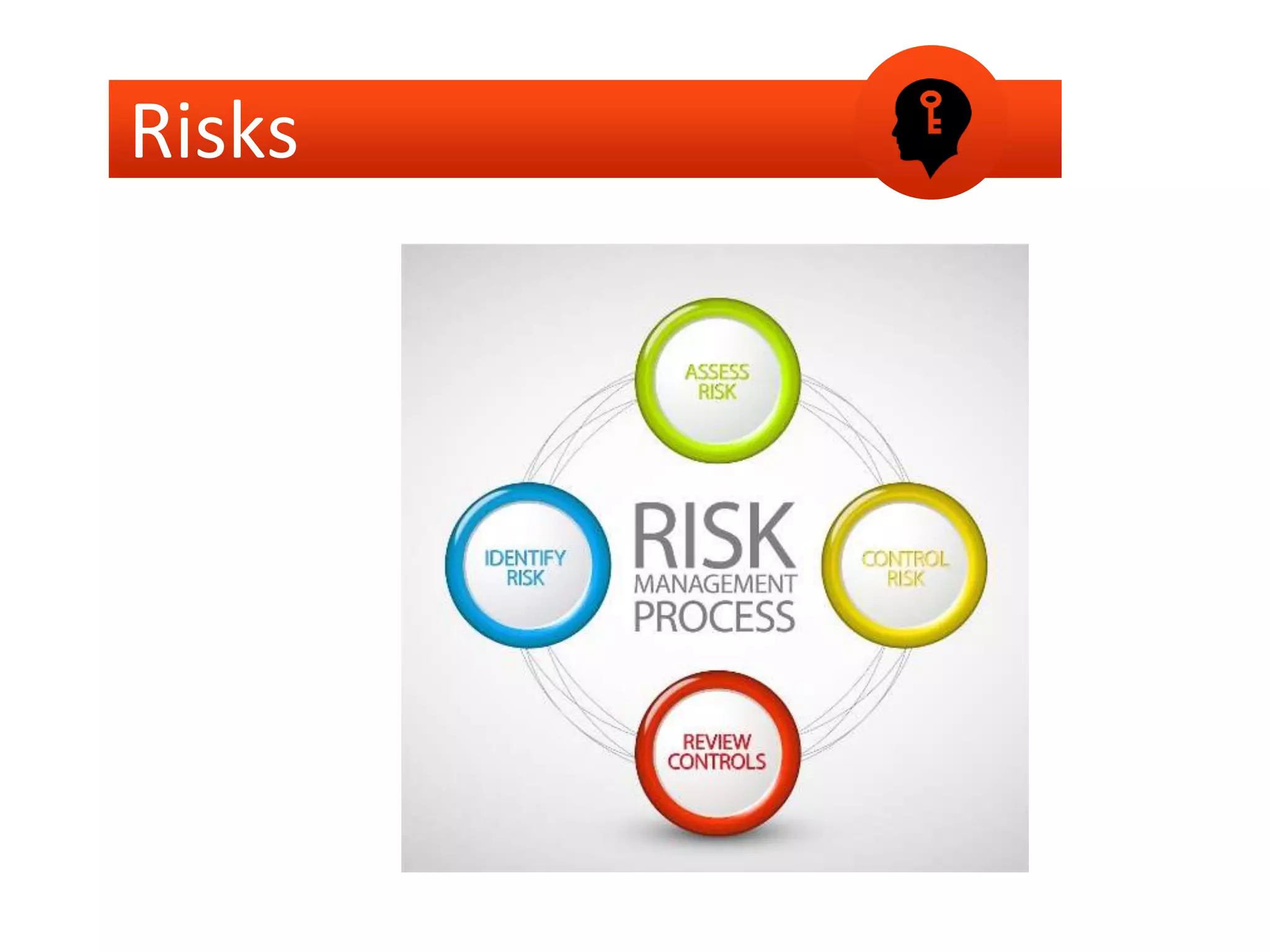 Risks

ASSESS RISK

IDENTIFY RISK

RISK MANAGEMENT PROCESS

CONTROL RISK

REVIEW CONTROLS